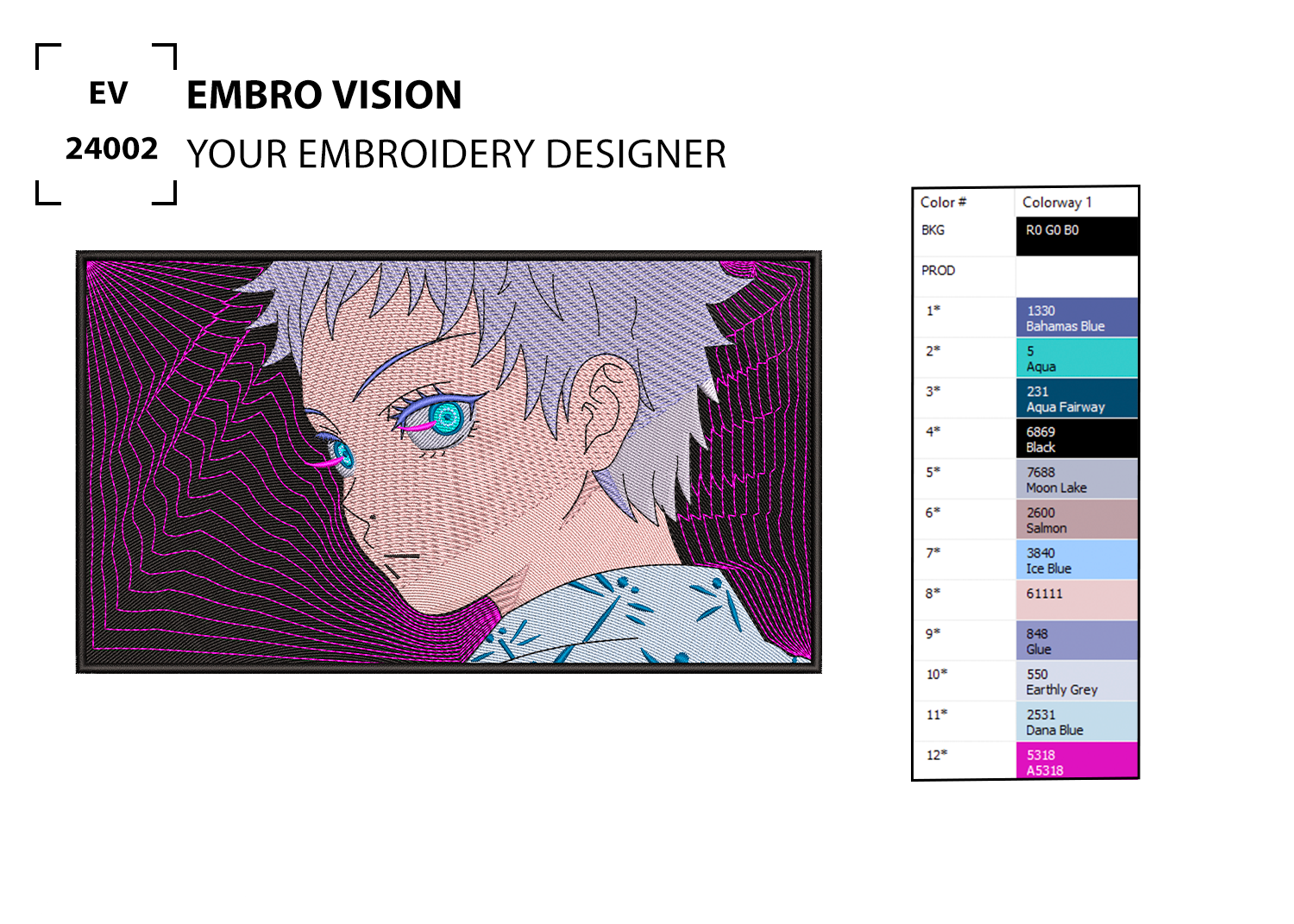 EV
24002

EMBRO VISION
YOUR EMBROIDERY DESIGNER

| Color # | Colorway 1 |
|---|---|
| BKG | R0 G0 B0 |
| PROD | |
| 1* | 1330 Bahamas Blue |
| 2* | 5 Aqua |
| 3* | 231 Aqua Fairway |
| 4* | 6869 Black |
| 5* | 7688 Moon Lake |
| 6* | 2600 Salmon |
| 7* | 3840 Ice Blue |
| 8* | 61111 |
| 9* | 848 Glue |
| 10* | 550 Earthly Grey |
| 11* | 2531 Dana Blue |
| 12* | 5318 A5318 |